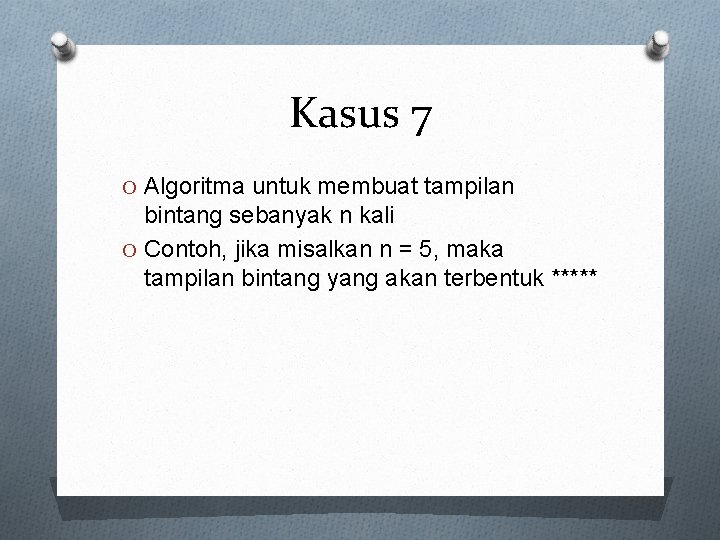 Kasus 7

O Algoritma untuk membuat tampilan bintang sebanyak n kali

O Contoh, jika misalkan n = 5, maka tampilan bintang yang akan terbentuk *****